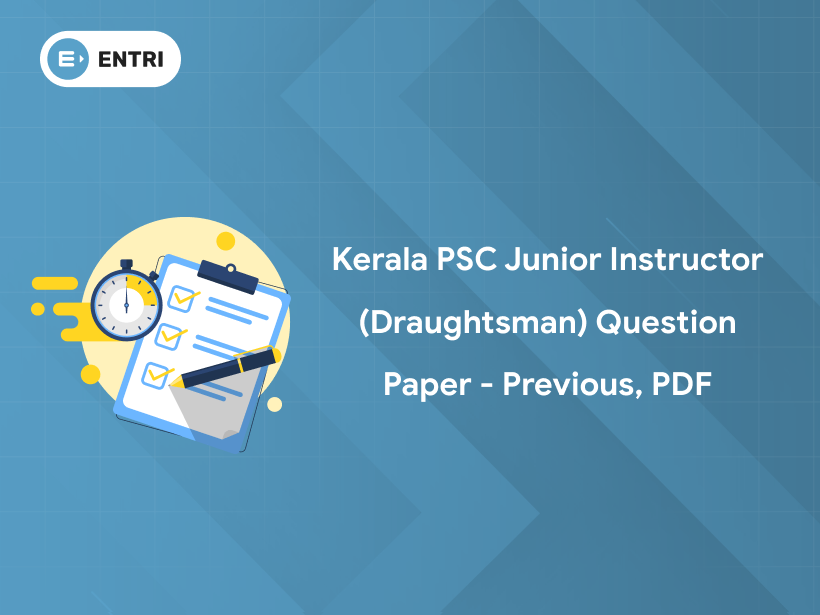 ENTRI

Kerala PSC Junior Instructor (Draughtsman) Question Paper - Previous, PDF